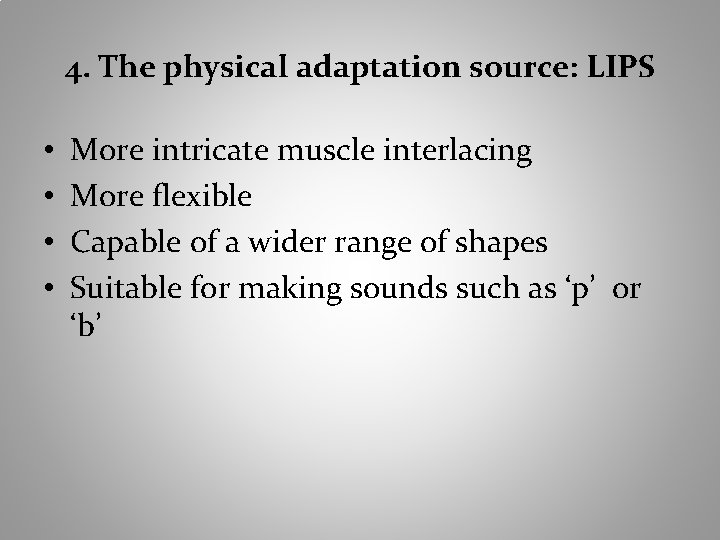 4. The physical adaptation source: LIPS

• More intricate muscle interlacing
• More flexible
• Capable of a wider range of shapes
• Suitable for making sounds such as ‘p’ or ‘b’